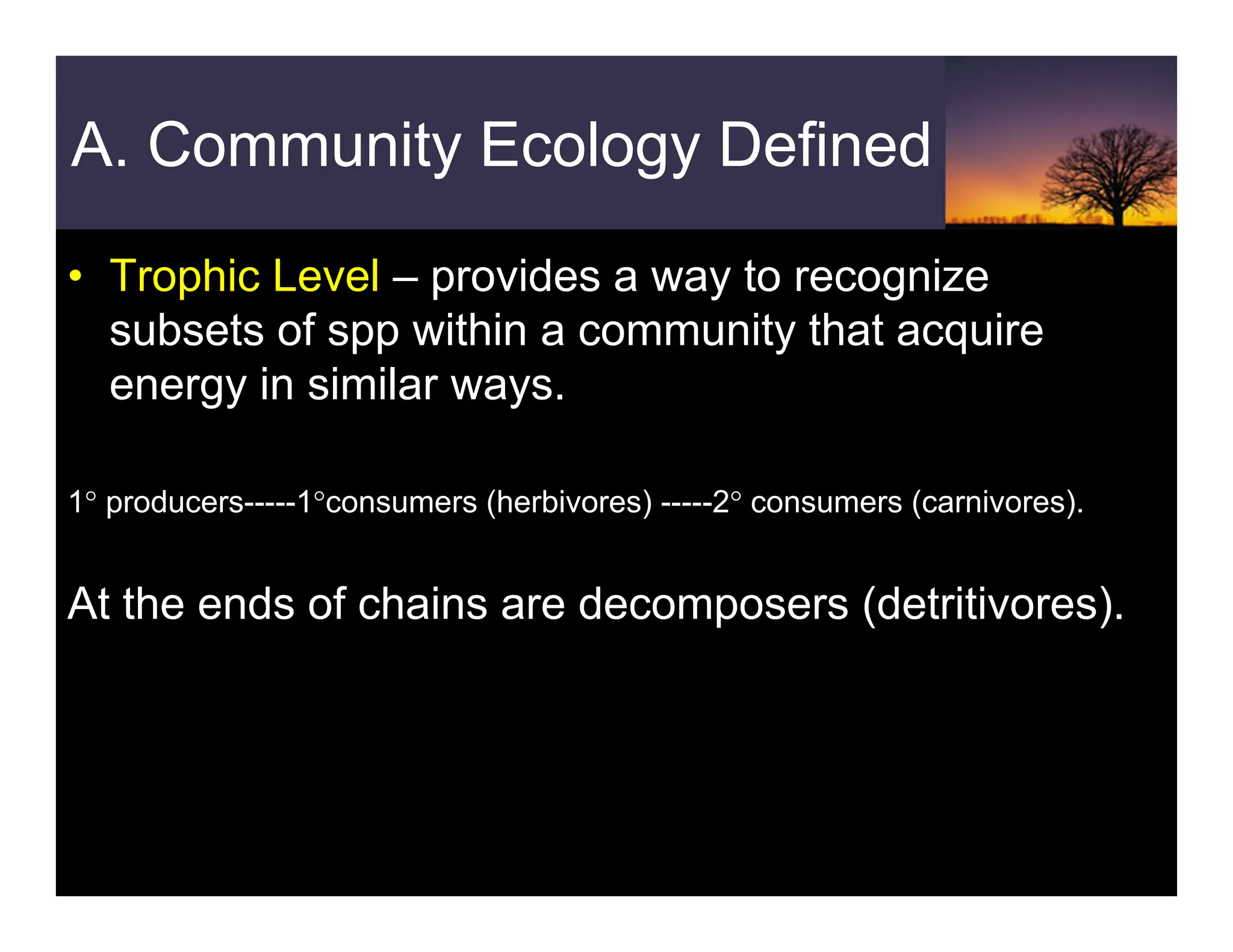 A. Community Ecology Defined

• Trophic Level – provides a way to recognize subsets of spp within a community that acquire energy in similar ways.

1° producers-----1°consumers (herbivores) -----2° consumers (carnivores).

At the ends of chains are decomposers (detritivores).